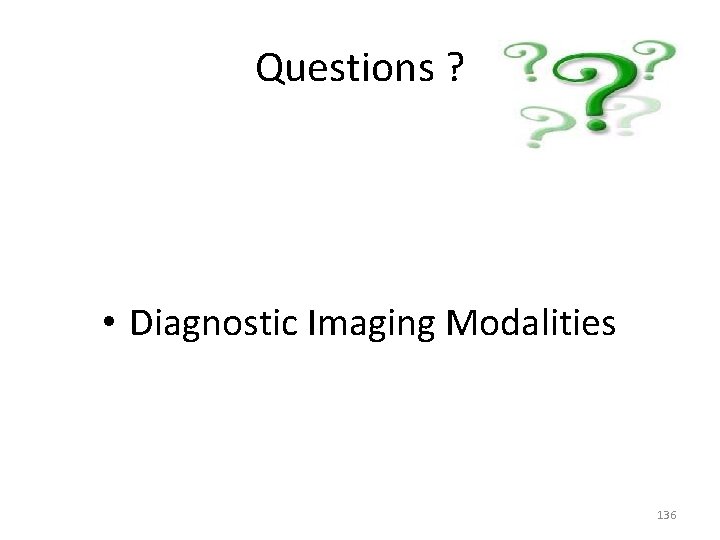 Questions ?

• Diagnostic Imaging Modalities

136